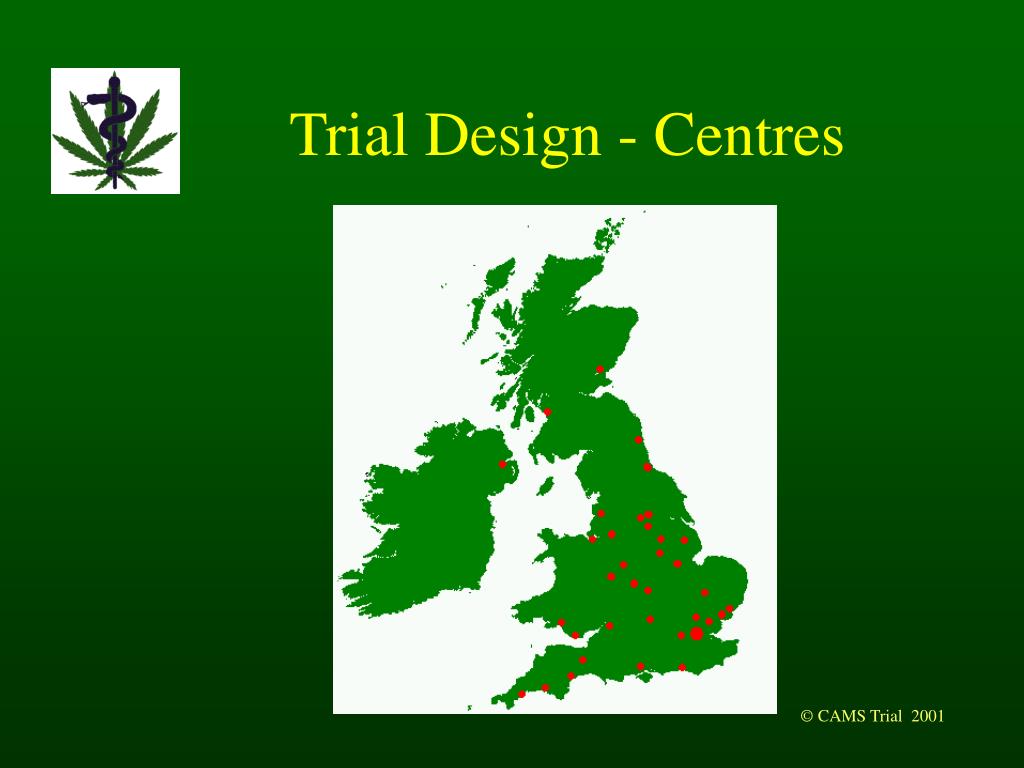 Trial Design - Centres

© CAMS Trial 2001